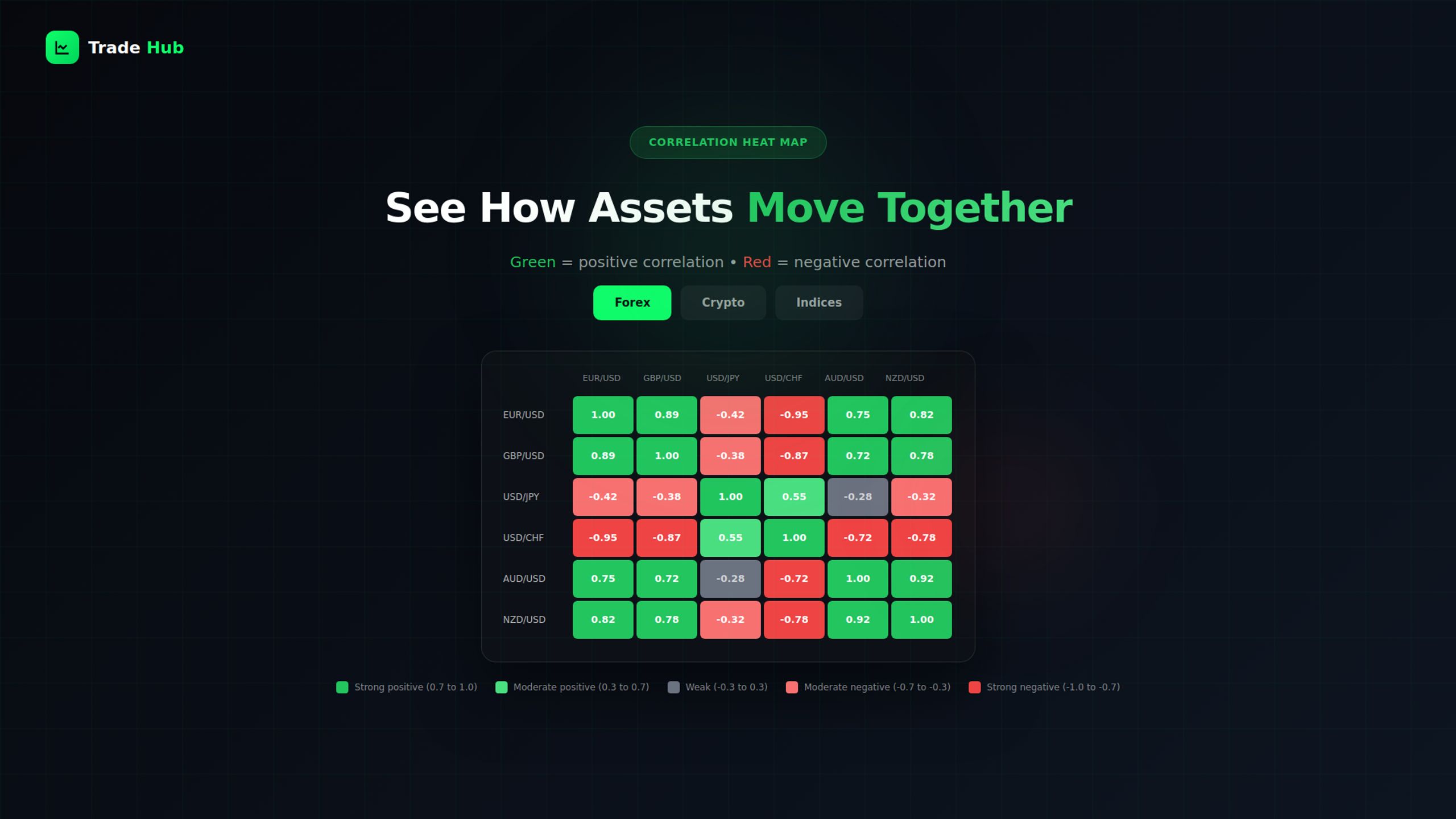 Trade Hub

CORRELATION HEAT MAP

See How Assets Move Together

Green = positive correlation • Red = negative correlation

Forex Crypto Indices

| | EUR/USD | GBP/USD | USD/JPY | USD/CHF | AUD/USD | NZD/USD |
|---|---|---|---|---|---|---|
| EUR/USD | 1.00 | 0.89 | -0.42 | -0.95 | 0.75 | 0.82 |
| GBP/USD | 0.89 | 1.00 | -0.38 | -0.87 | 0.72 | 0.78 |
| USD/JPY | -0.42 | -0.38 | 1.00 | 0.55 | -0.28 | -0.32 |
| USD/CHF | -0.95 | -0.87 | 0.55 | 1.00 | -0.72 | -0.78 |
| AUD/USD | 0.75 | 0.72 | -0.28 | -0.72 | 1.00 | 0.92 |
| NZD/USD | 0.82 | 0.78 | -0.32 | -0.78 | 0.92 | 1.00 |

Strong positive (0.7 to 1.0) Moderate positive (0.3 to 0.7) Weak (-0.3 to 0.3) Moderate negative (-0.7 to -0.3) Strong negative (-1.0 to -0.7)